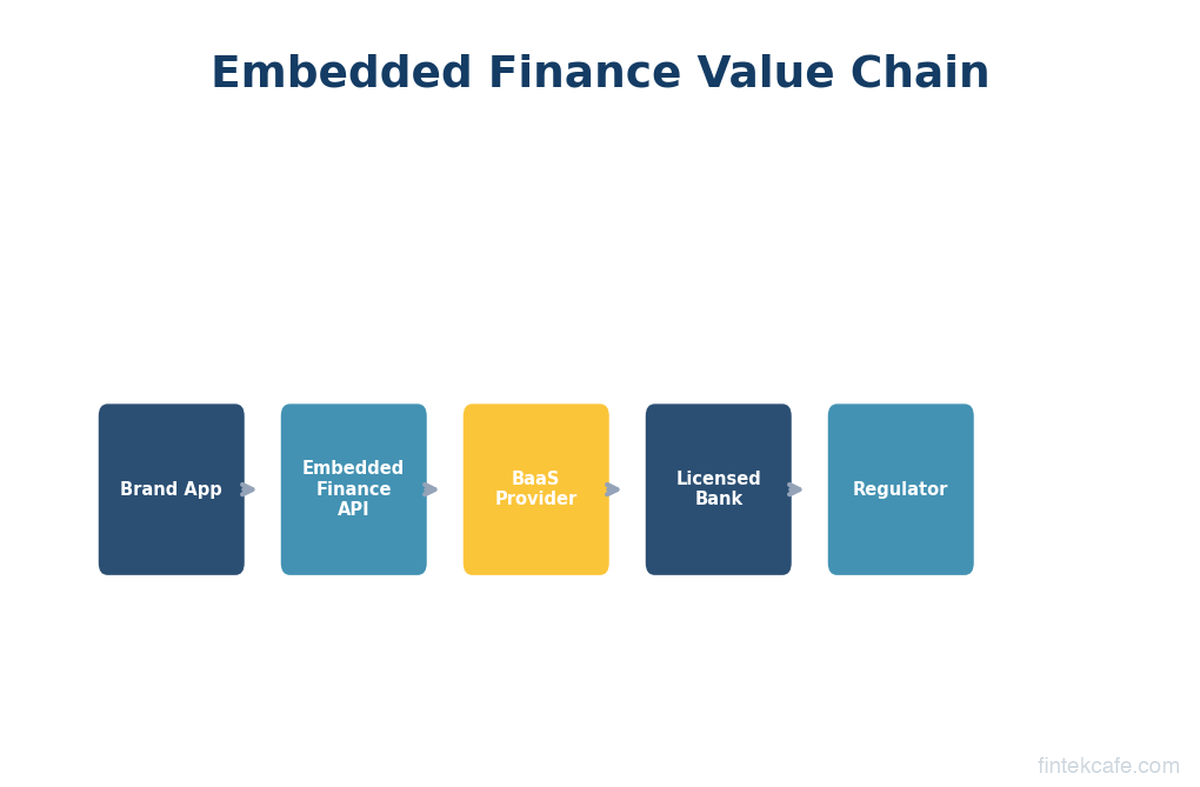 Embedded Finance Value Chain

Brand App

Embedded Finance API

BaaS Provider

Licensed Bank

Regulator

fintekcafe.com